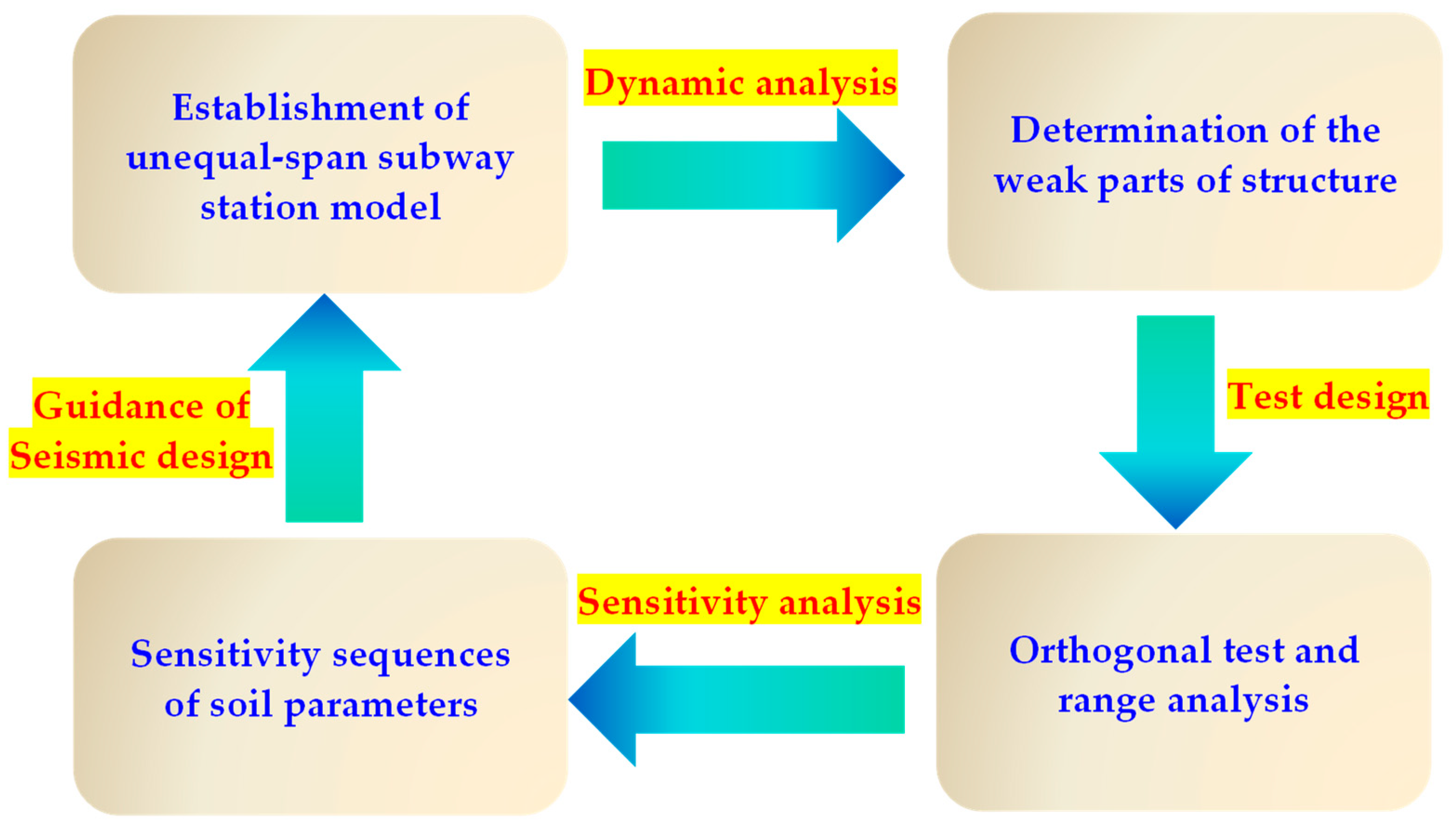 Establishment of unequal-span subway station model

Dynamic analysis

Determination of the weak parts of structure

Test design

Orthogonal test and range analysis

Sensitivity analysis

Sensitivity sequences of soil parameters

Guidance of Seismic design